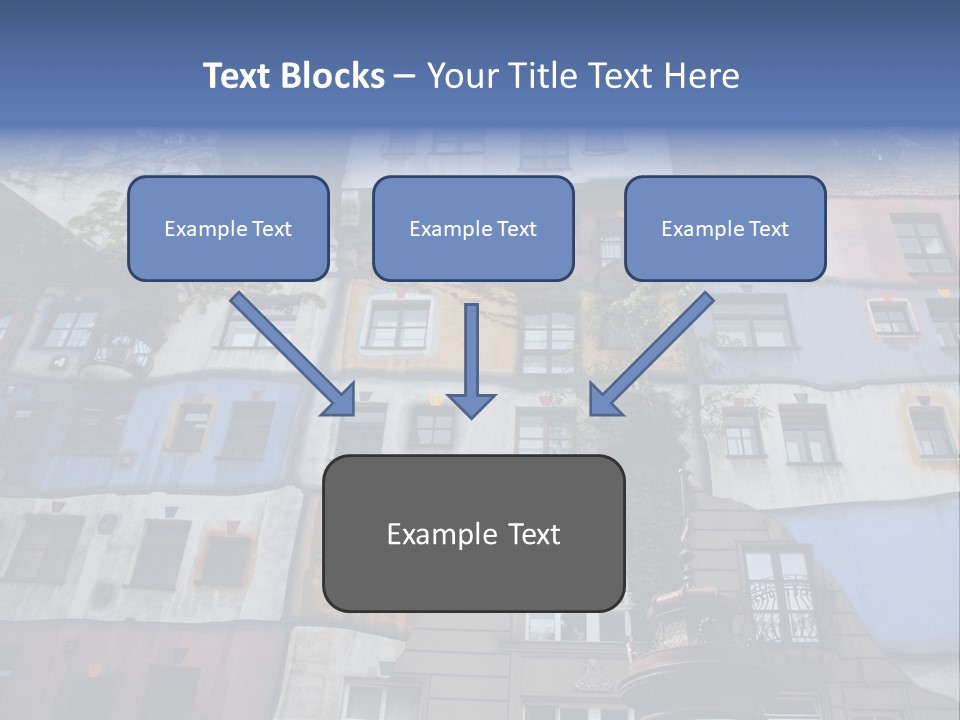 Text Blocks – Your Title Text Here

Example Text

Example Text

Example Text

Example Text